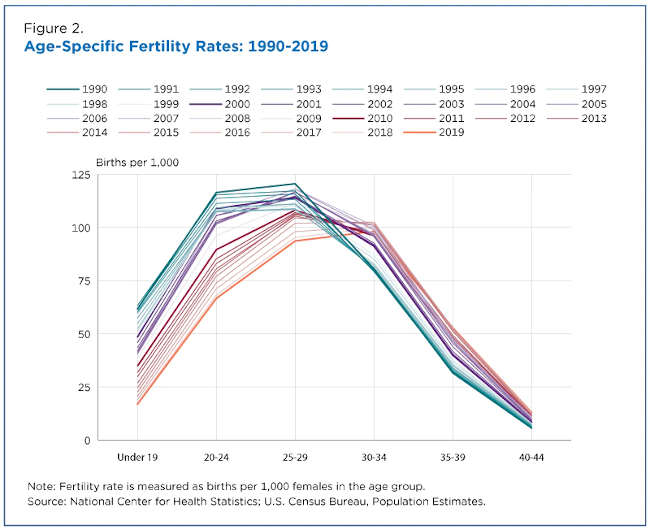 Figure 2.
Age-Specific Fertility Rates: 1990-2019

1990 1991 1992 1993 1994 1995 1996 1997
1998 1999 2000 2001 2002 2003 2004 2005
2006 2007 2008 2009 2010 2011 2012 2013
2014 2015 2016 2017 2018 2019

Births per 1,000

125
100
75
50
25
0

Under 19 20-24 25-29 30-34 35-39 40-44

Note: Fertility rate is measured as births per 1,000 females in the age group.
Source: National Center for Health Statistics; U.S. Census Bureau, Population Estimates.